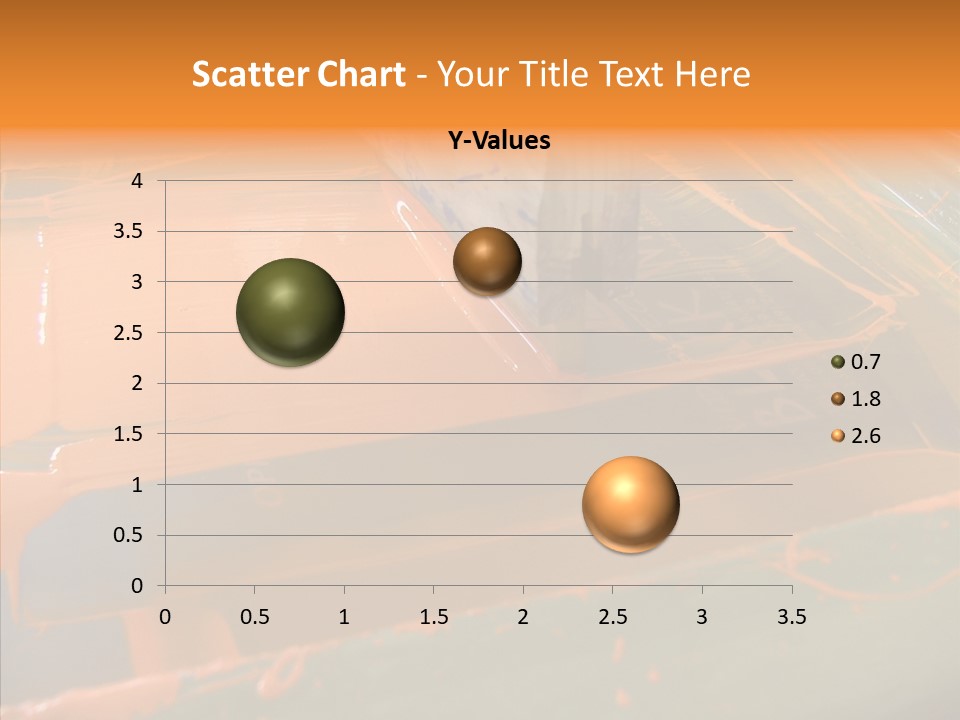 Scatter Chart - Your Title Text Here

Y-Values

4
3.5
3
2.5
2
1.5
1
0.5
0

0 0.5 1 1.5 2 2.5 3 3.5

0.7
1.8
2.6